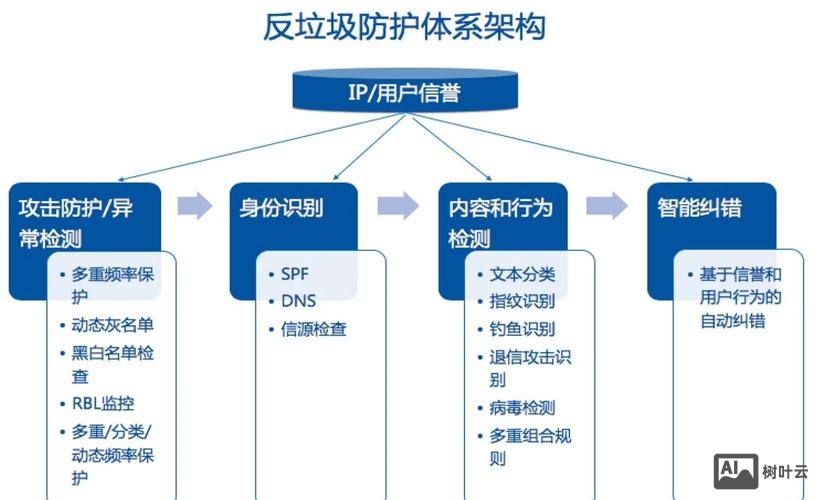 反垃圾防护体系架构

IP/用户信誉

攻击防护/异常检测

• 多重频率保护
• 动态灰名单
• 黑白名单检查
• RBL监控
• 多重/分类/动态频率保护

身份识别

• SPF
• DNS
• 信源检查

内容和行为检测

• 文本分类
• 指纹识别
• 钓鱼识别
• 退信攻击识别
• 病毒检测
• 多重组合规则

智能纠错

• 基于信誉和用户行为的自动纠错

AI 树叶云